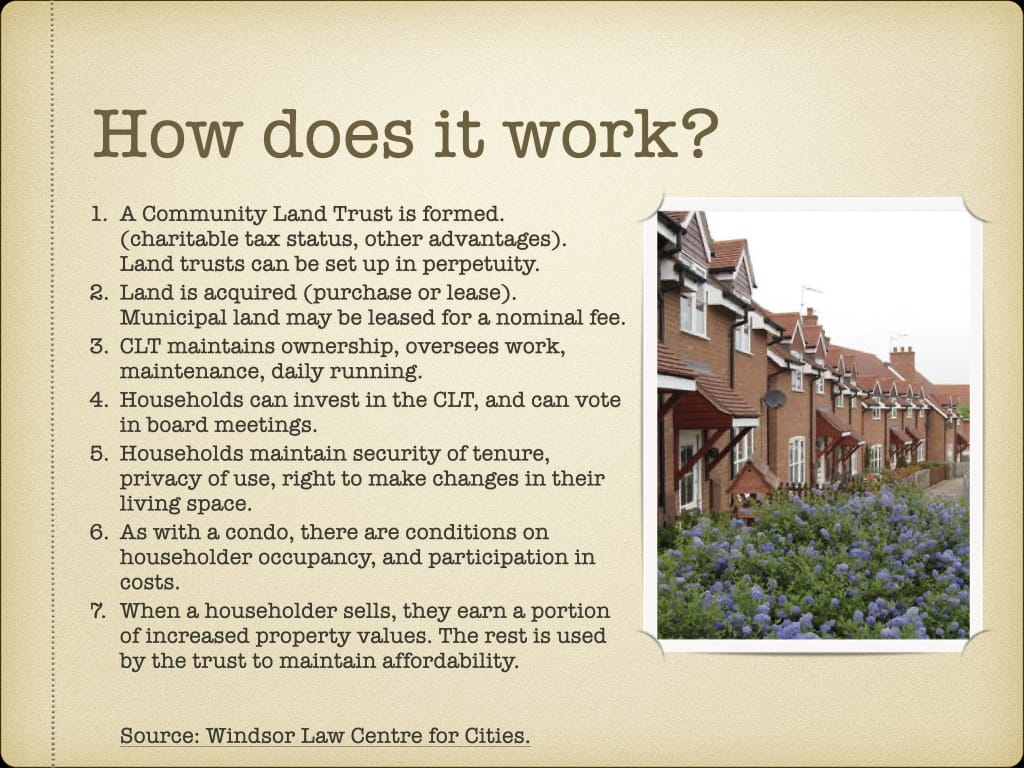 How does it work?

1. A Community Land Trust is formed. (charitable tax status, other advantages). Land trusts can be set up in perpetuity.
2. Land is acquired (purchase or lease). Municipal land may be leased for a nominal fee.
3. CLT maintains ownership, oversees work, maintenance, daily running.
4. Households can invest in the CLT, and can vote in board meetings.
5. Households maintain security of tenure, privacy of use, right to make changes in their living space.
6. As with a condo, there are conditions on householder occupancy, and participation in costs.
7. When a householder sells, they earn a portion of increased property values. The rest is used by the trust to maintain affordability.

Source: Windsor Law Centre for Cities.